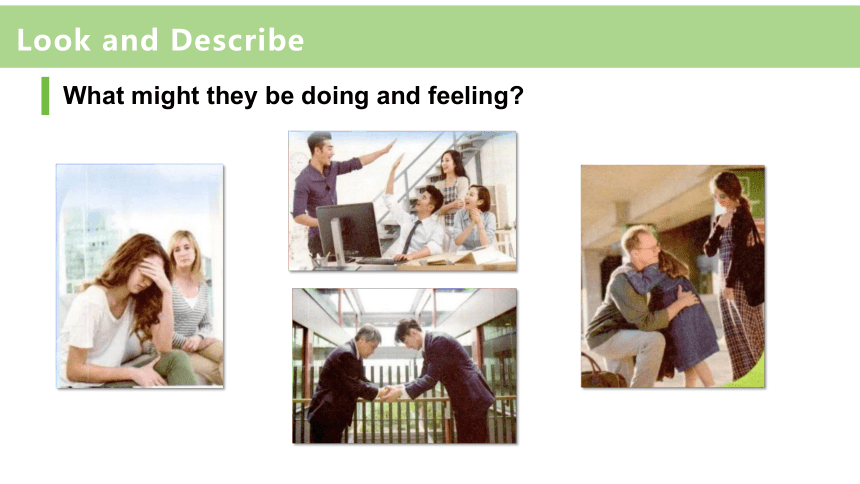 Look and Describe

What might they be doing and feeling?